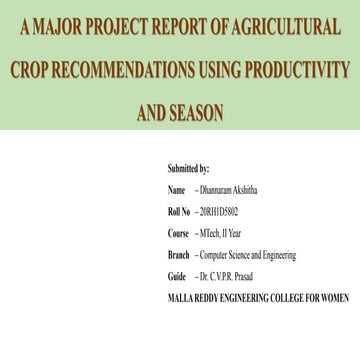 A MAJOR PROJECT REPORT OF AGRICULTURAL CROP RECOMMENDATIONS USING PRODUCTIVITY AND SEASON

Submitted by:

Name – Dhannaram Akshitha

Roll No – 20RH1D5802

Course – MTech, II Year

Branch – Computer Science and Engineering

Guide – Dr. C.V.P.R. Prasad

MALLA REDDY ENGINEERING COLLEGE FOR WOMEN